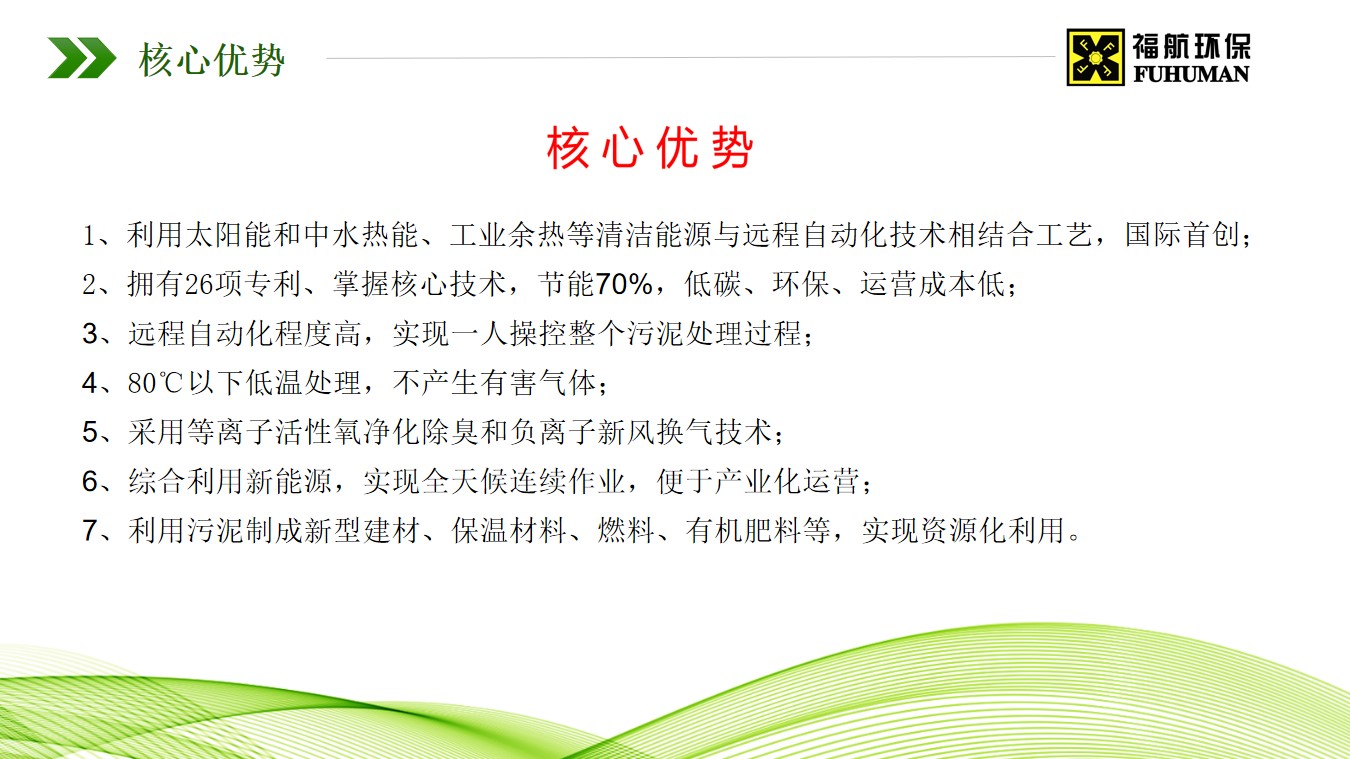 核心优势

福航环保
FUHUMAN

核心优势

1、利用太阳能和中水热能、工业余热等清洁能源与远程自动化技术相结合工艺，国际首创；

2、拥有26项专利、掌握核心技术，节能70%，低碳、环保、运营成本低；

3、远程自动化程度高，实现一人操控整个污泥处理过程；

4、80℃以下低温处理，不产生有害气体；

5、采用等离子活性氧净化除臭和负离子新风换气技术；

6、综合利用新能源，实现全天候连续作业，便于产业化运营；

7、利用污泥制成新型建材、保温材料、燃料、有机肥料等，实现资源化利用。